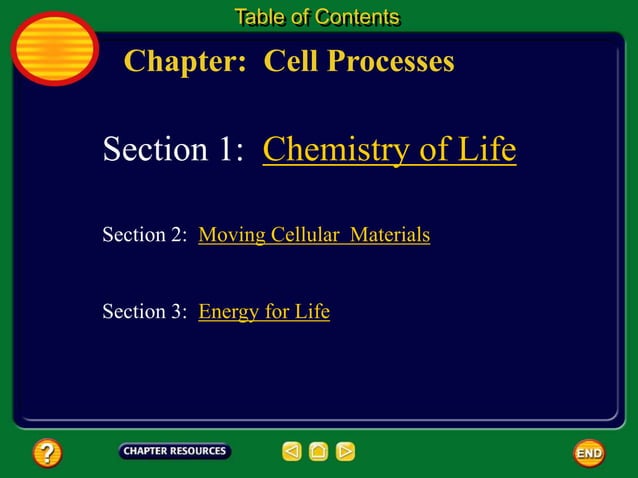 Table of Contents

Chapter: Cell Processes

Section 1: Chemistry of Life

Section 2: Moving Cellular Materials

Section 3: Energy for Life

?

CHAPTER RESOURCES

END